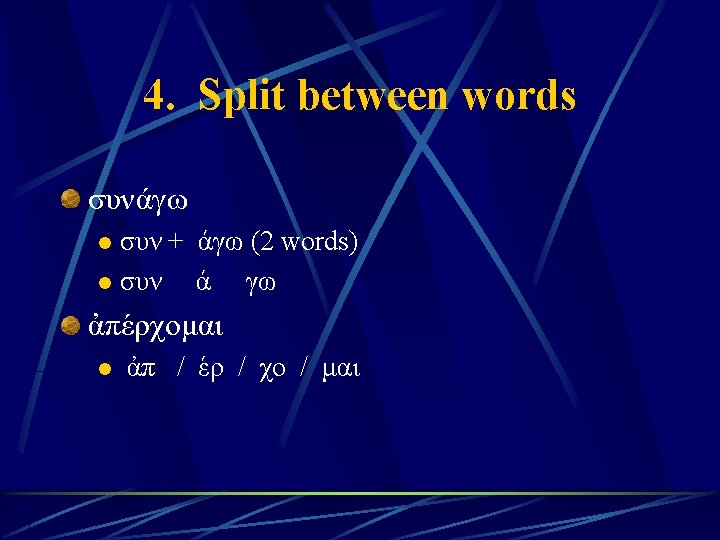 4. Split between words

συνάγω

συν + άγω (2 words)

συν ά γω

ἀπέρχομαι

ἀπ / έρ / χο / μαι